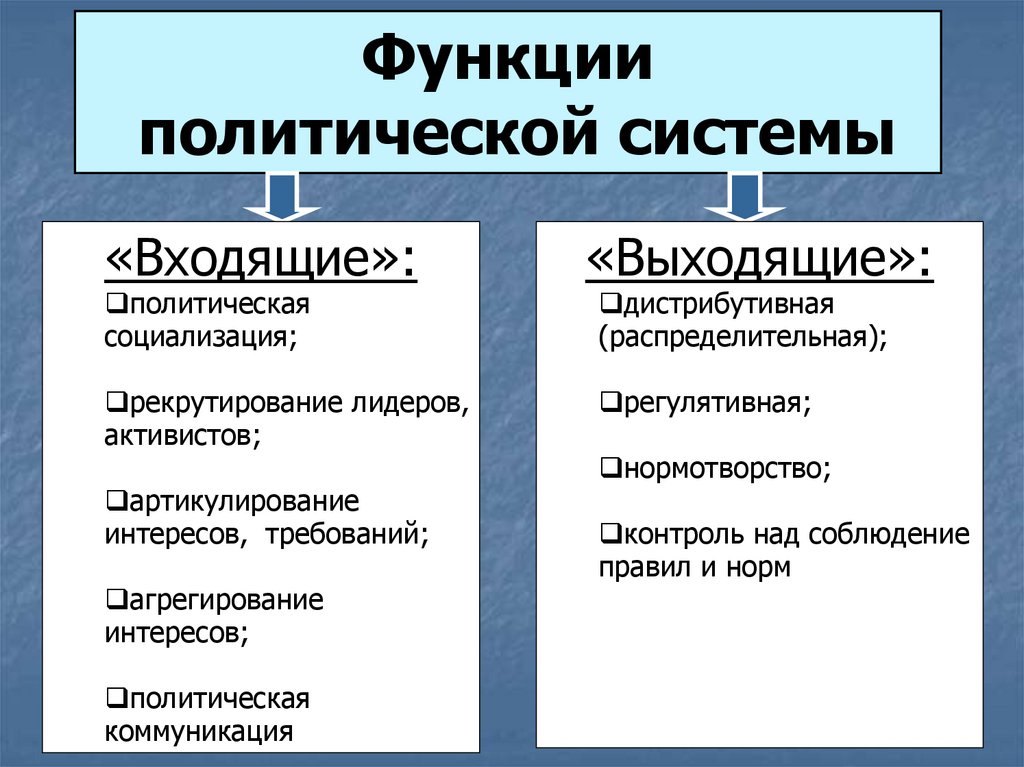 Функции политической системы

«Входящие»:
❑политическая социализация;

❑рекрутирование лидеров, активистов;

❑артикулирование интересов, требований;

❑агрегирование интересов;

❑политическая коммуникация

«Выходящие»:
❑дистрибутивная (распределительная);

❑регулятивная;

❑нормотворство;

❑контроль над соблюдение правил и норм